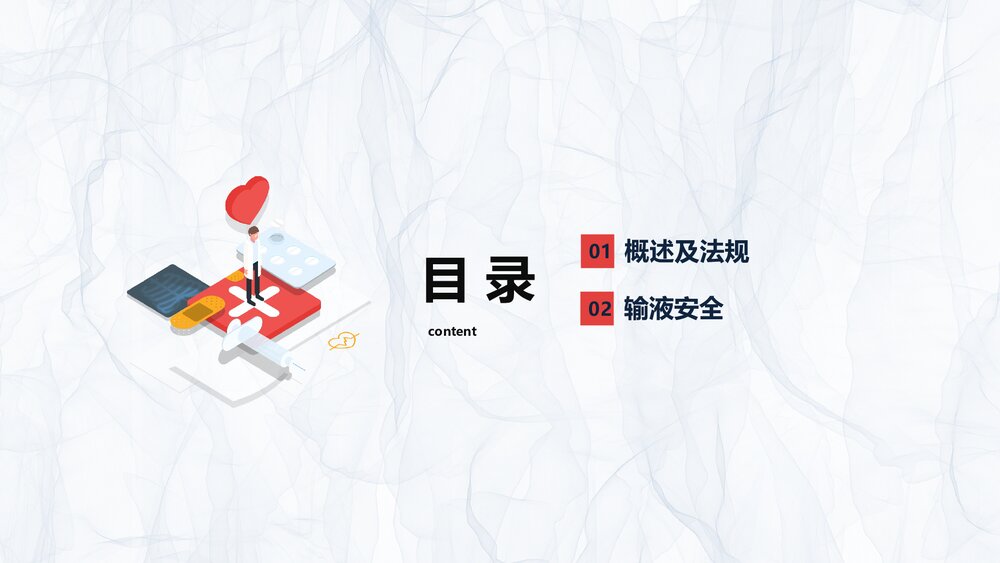 目 录
content

01 概述及法规
02 输液安全